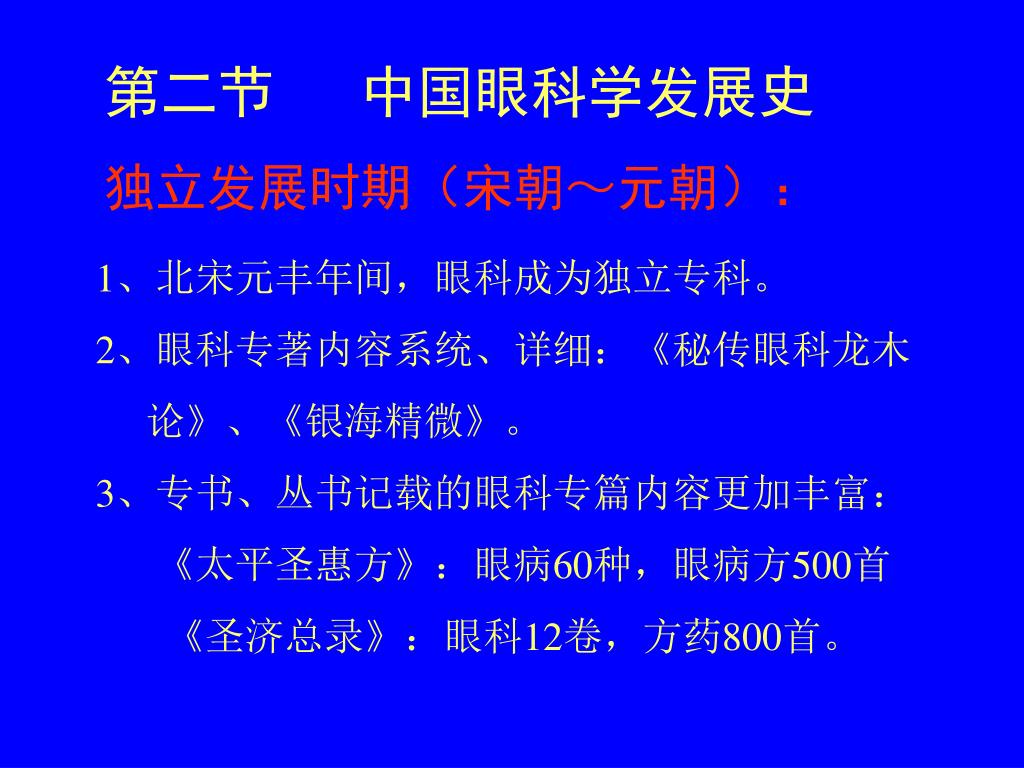 第二节　　中国眼科学发展史

独立发展时期（宋朝～元朝）：

1、北宋元丰年间，眼科成为独立专科。

2、眼科专著内容系统、详细：《秘传眼科龙木论》、《银海精微》。

3、专书、丛书记载的眼科专篇内容更加丰富：

《太平圣惠方》：眼病60种，眼病方500首

《圣济总录》：眼科12卷，方药800首。